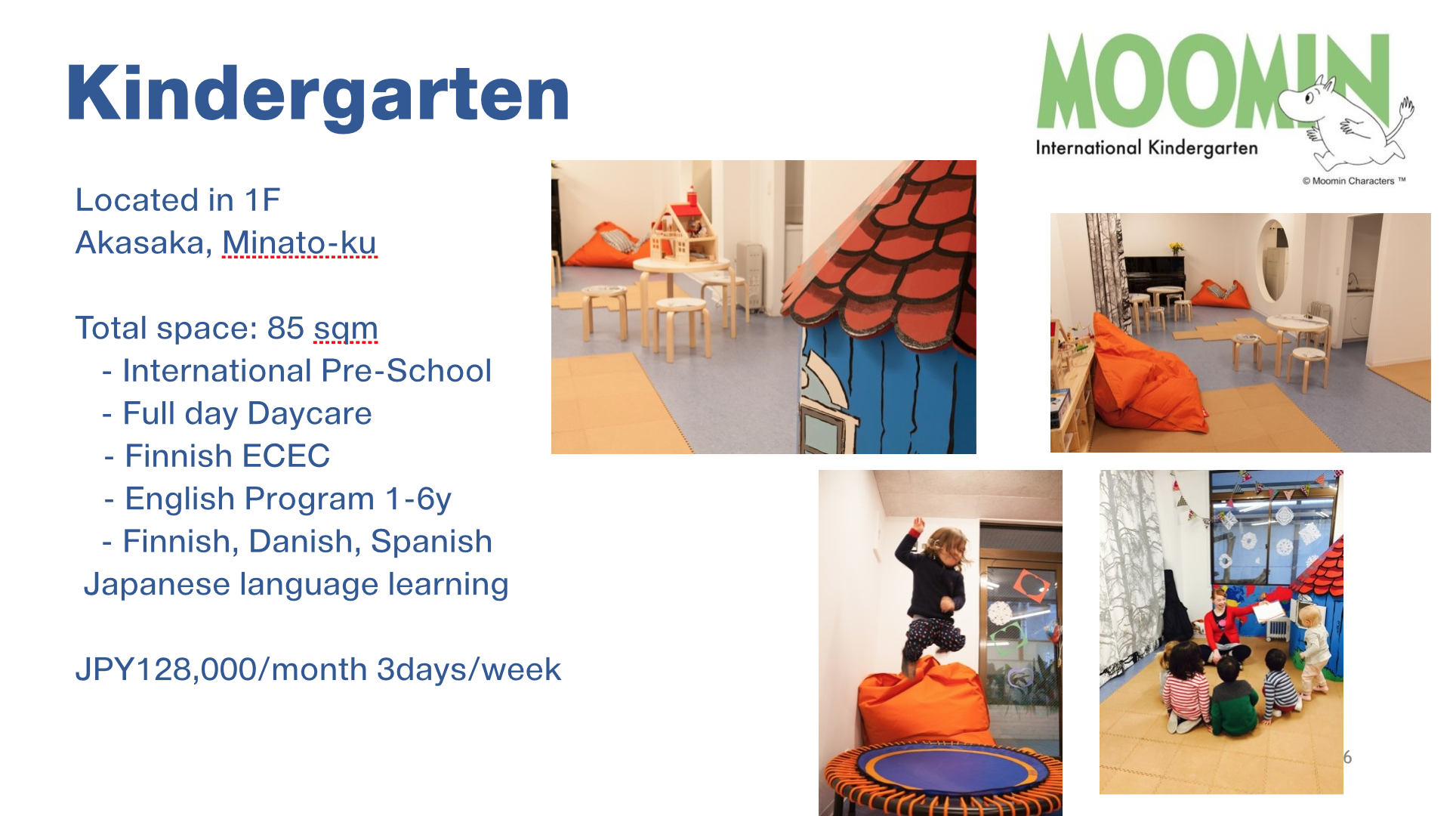 Kindergarten

MOOMIN
International Kindergarten
© Moomin Characters ™

Located in 1F
Akasaka, Minato-ku

Total space: 85 sqm
- International Pre-School
- Full day Daycare
- Finnish ECEC
- English Program 1-6y
- Finnish, Danish, Spanish
Japanese language learning

JPY128,000/month 3days/week

6